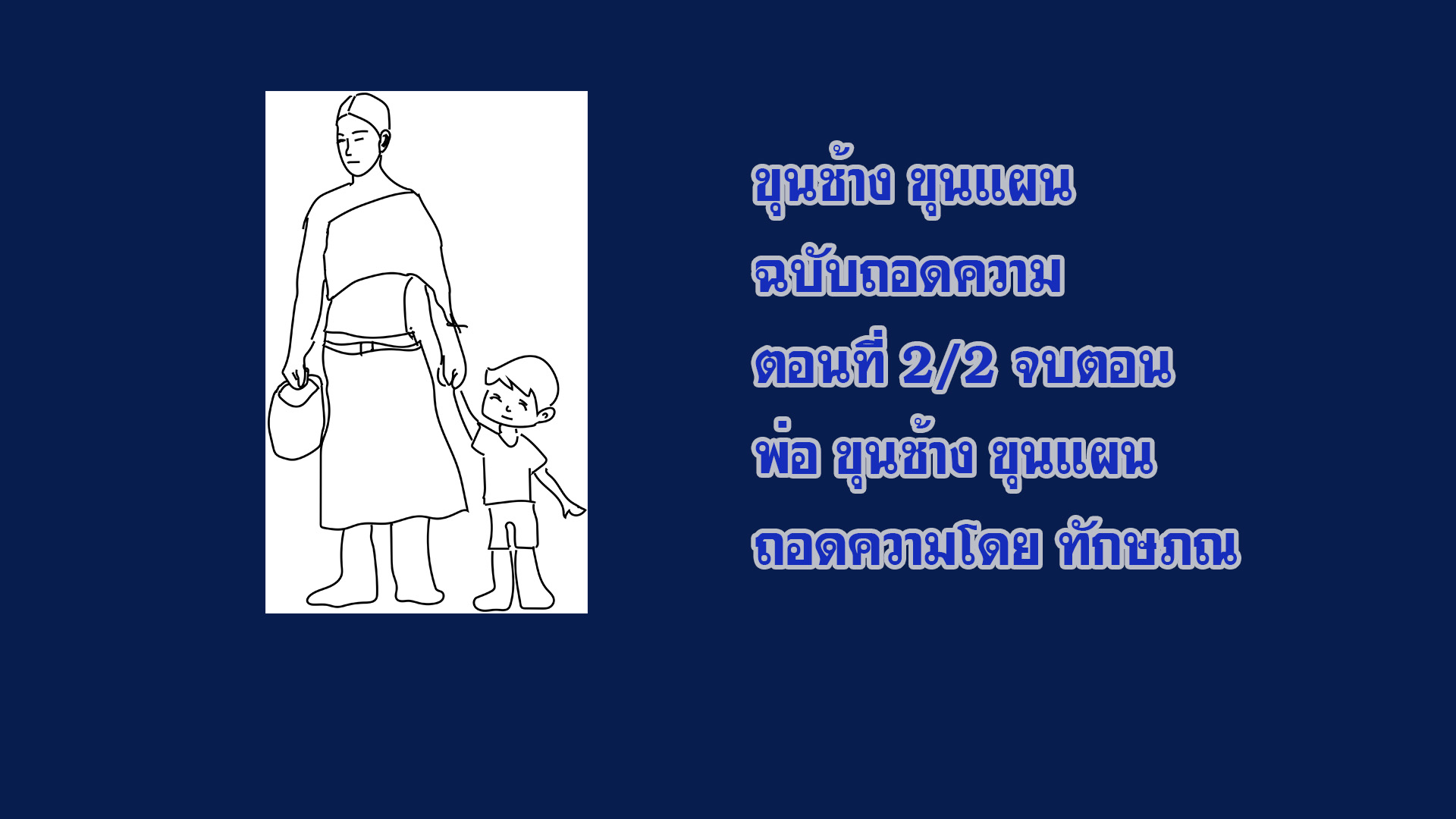 ขุนช้าง ขุนแผน
ฉบับถอดความ
ตอนที่ 2/2 จบตอน
พ่อ ขุนช้าง ขุนแผน
ถอดความโดย ทักษภณ